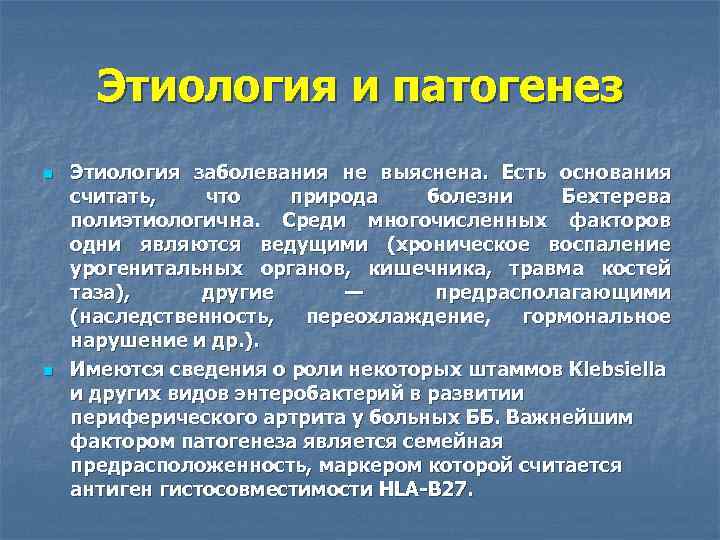 Этиология и патогенез

Этиология заболевания не выяснена. Есть основания считать, что природа болезни Бехтерева полиэтиологична. Среди многочисленных факторов одни являются ведущими (хроническое воспаление урогенитальных органов, кишечника, травма костей таза), другие — предрасполагающими (наследственность, переохлаждение, гормональное нарушение и др.).

Имеются сведения о роли некоторых штаммов Klebsiella и других видов энтеробактерий в развитии периферического артрита у больных ББ. Важнейшим фактором патогенеза является семейная предрасположенность, маркером которой считается антиген гистосовместимости HLA-B27.